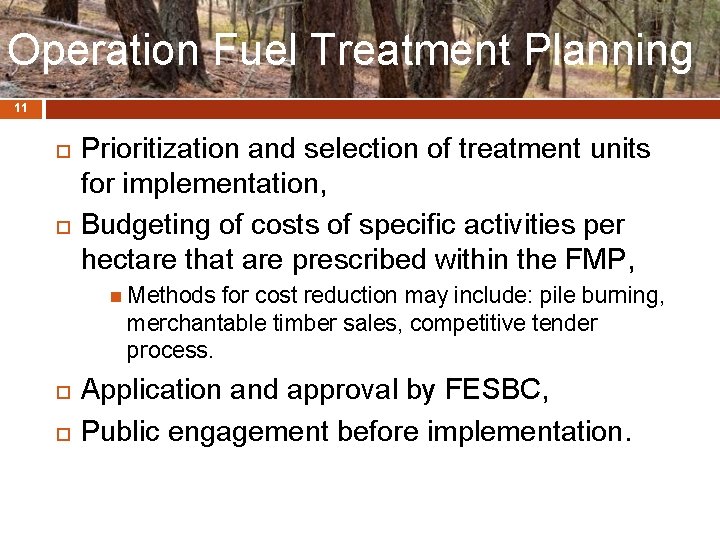 Operation Fuel Treatment Planning

11

Prioritization and selection of treatment units for implementation,

Budgeting of costs of specific activities per hectare that are prescribed within the FMP,

Methods for cost reduction may include: pile burning, merchantable timber sales, competitive tender process.

Application and approval by FESBC,

Public engagement before implementation.